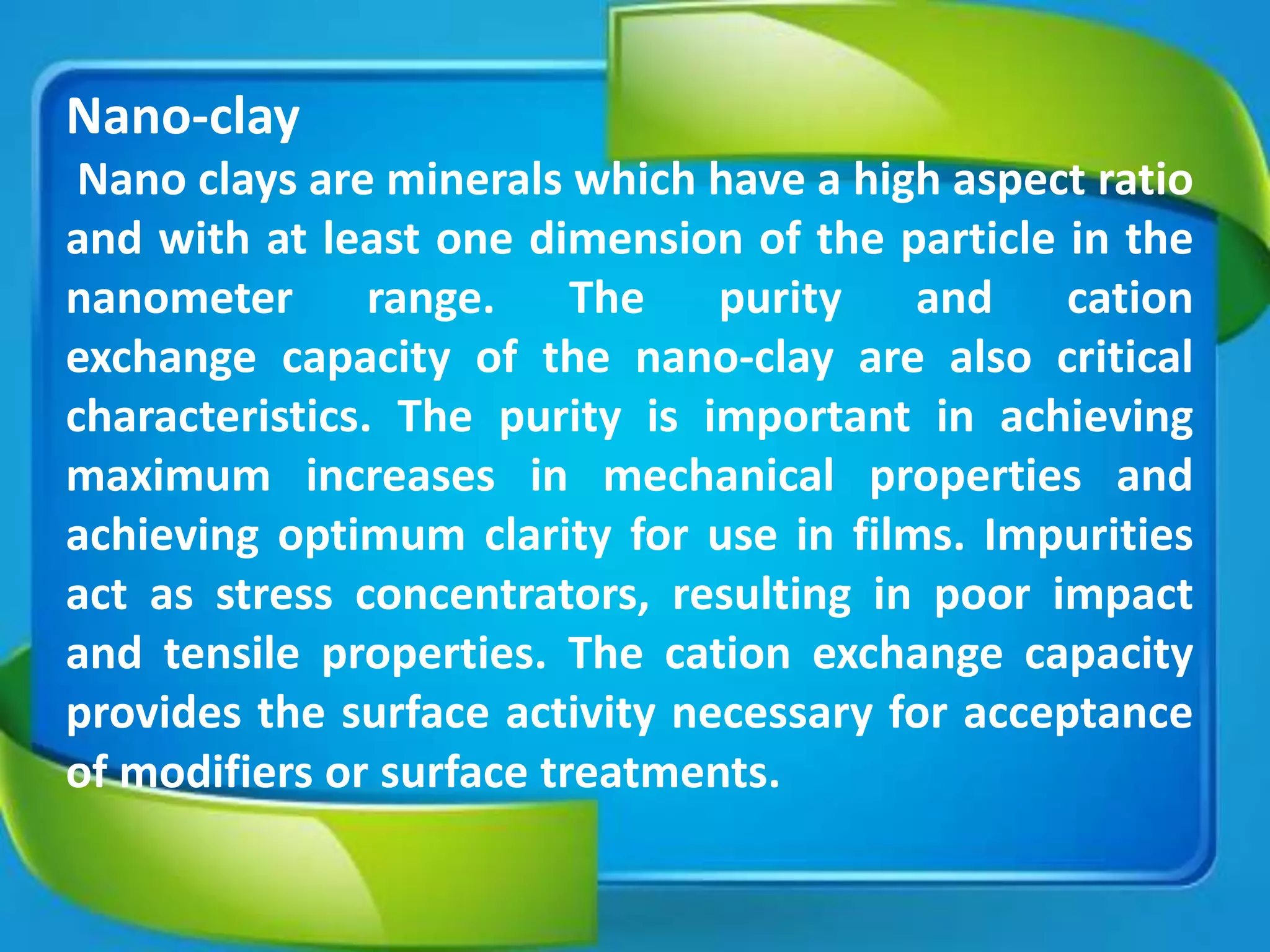 Nano-clay

Nano clays are minerals which have a high aspect ratio and with at least one dimension of the particle in the nanometer range. The purity and cation exchange capacity of the nano-clay are also critical characteristics. The purity is important in achieving maximum increases in mechanical properties and achieving optimum clarity for use in films. Impurities act as stress concentrators, resulting in poor impact and tensile properties. The cation exchange capacity provides the surface activity necessary for acceptance of modifiers or surface treatments.